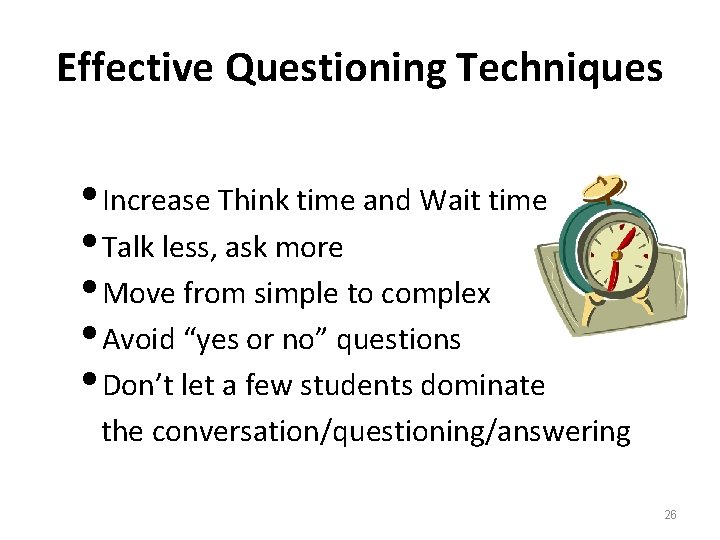 Effective Questioning Techniques

• Increase Think time and Wait time
• Talk less, ask more
• Move from simple to complex
• Avoid “yes or no” questions
• Don’t let a few students dominate the conversation/questioning/answering

26